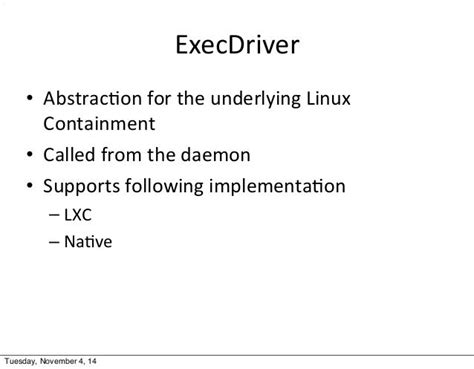 ExecDriver

• Abstraction for the underlying Linux Containment
• Called from the daemon
• Supports following implementation
  – LXC
  – Native

Tuesday, November 4, 14